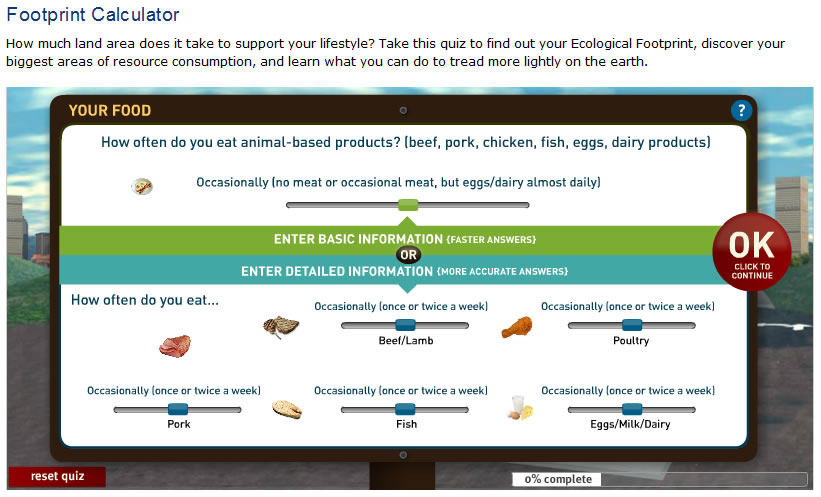 Footprint Calculator

How much land area does it take to support your lifestyle? Take this quiz to find out your Ecological Footprint, discover your biggest areas of resource consumption, and learn what you can do to tread more lightly on the earth.

YOUR FOOD

?

How often do you eat animal-based products? (beef, pork, chicken, fish, eggs, dairy products)

Occasionally (no meat or occasional meat, but eggs/dairy almost daily)

ENTER BASIC INFORMATION (FASTER ANSWERS)

OR

ENTER DETAILED INFORMATION (MORE ACCURATE ANSWERS)

OK
CLICK TO CONTINUE

How often do you eat...

Occasionally (once or twice a week)
Beef/Lamb

Occasionally (once or twice a week)
Poultry

Occasionally (once or twice a week)
Pork

Occasionally (once or twice a week)
Fish

Occasionally (once or twice a week)
Eggs/Milk/Dairy

reset quiz

0% complete